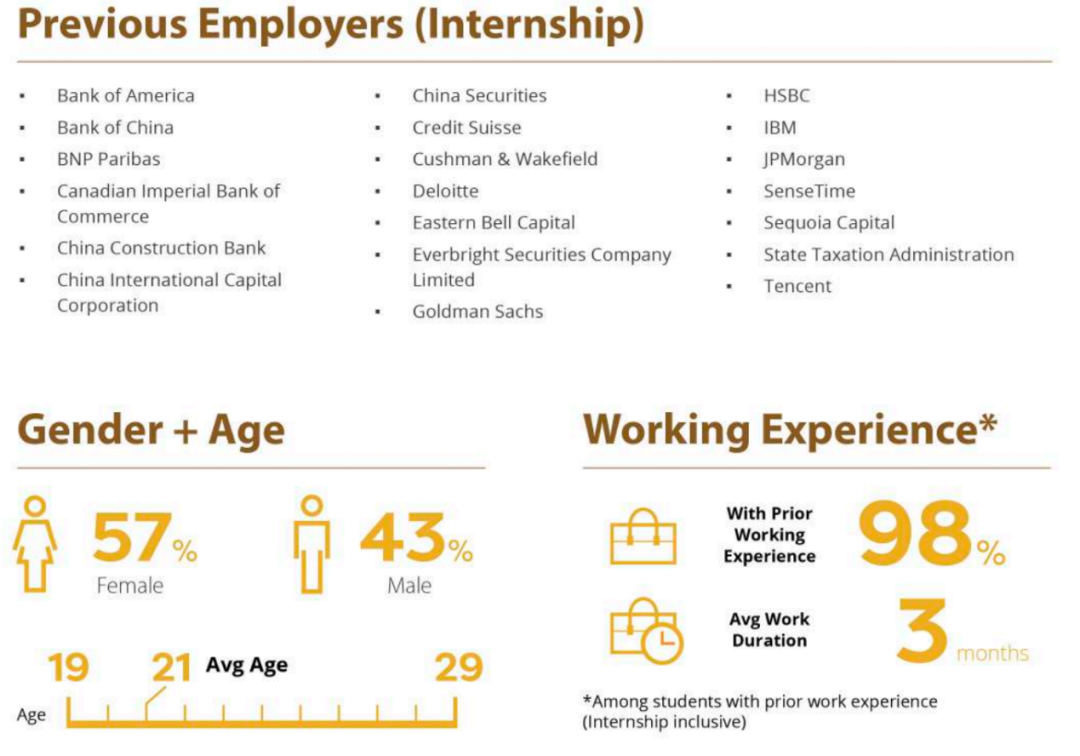 Previous Employers (Internship)

- Bank of America
- Bank of China
- BNP Paribas
- Canadian Imperial Bank of Commerce
- China Construction Bank
- China International Capital Corporation

- China Securities
- Credit Suisse
- Cushman & Wakefield
- Deloitte
- Eastern Bell Capital
- Everbright Securities Company Limited
- Goldman Sachs

- HSBC
- IBM
- JPMorgan
- SenseTime
- Sequoia Capital
- State Taxation Administration
- Tencent

Gender + Age

57% Female

43% Male

19 21 Avg Age 29

Age

Working Experience*

With Prior Working Experience 98%

Avg Work Duration 3 months

*Among students with prior work experience (Internship inclusive)